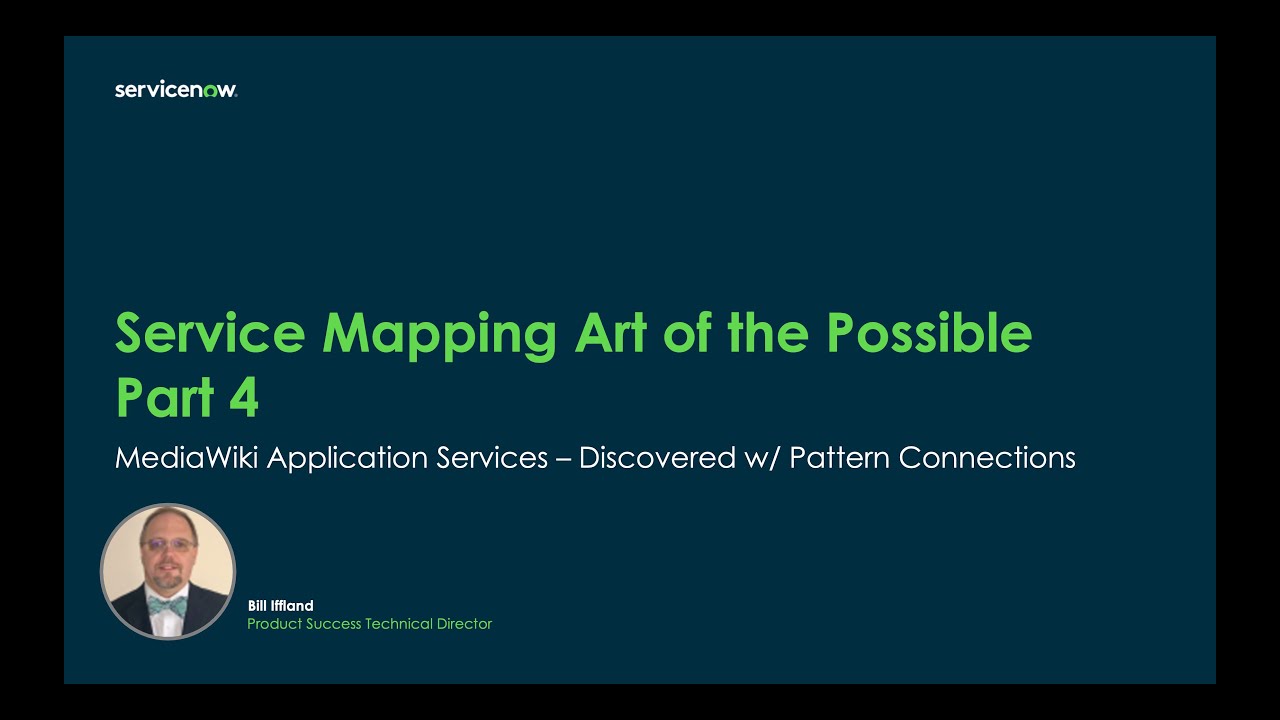 servicenow.

Service Mapping Art of the Possible Part 4

MediaWiki Application Services – Discovered w/ Pattern Connections

Bill Iffland
Product Success Technical Director